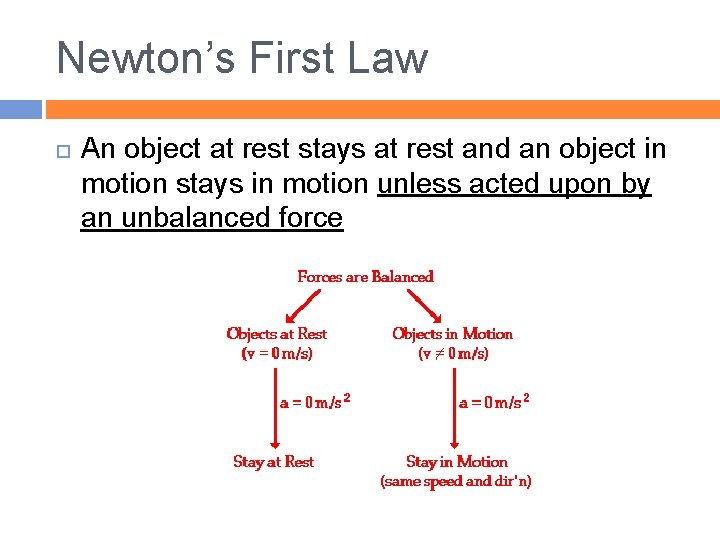 Newton's First Law

An object at rest stays at rest and an object in motion stays in motion unless acted upon by an unbalanced force

Forces are Balanced

Objects at Rest
($v = 0$ m/s)

$a = 0$ m/s$^2$

Stay at Rest

Objects in Motion
($v \neq 0$ m/s)

$a = 0$ m/s$^2$

Stay in Motion
(same speed and dir'n)